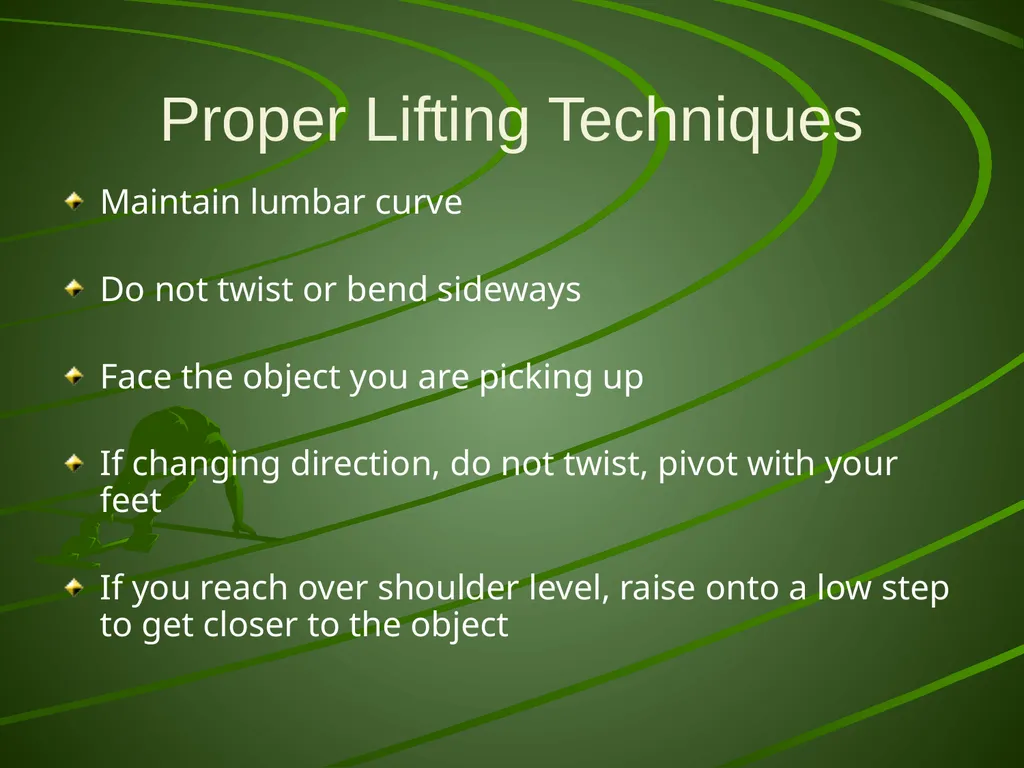 Proper Lifting Techniques

Maintain lumbar curve

Do not twist or bend sideways

Face the object you are picking up

If changing direction, do not twist, pivot with your feet

If you reach over shoulder level, raise onto a low step to get closer to the object